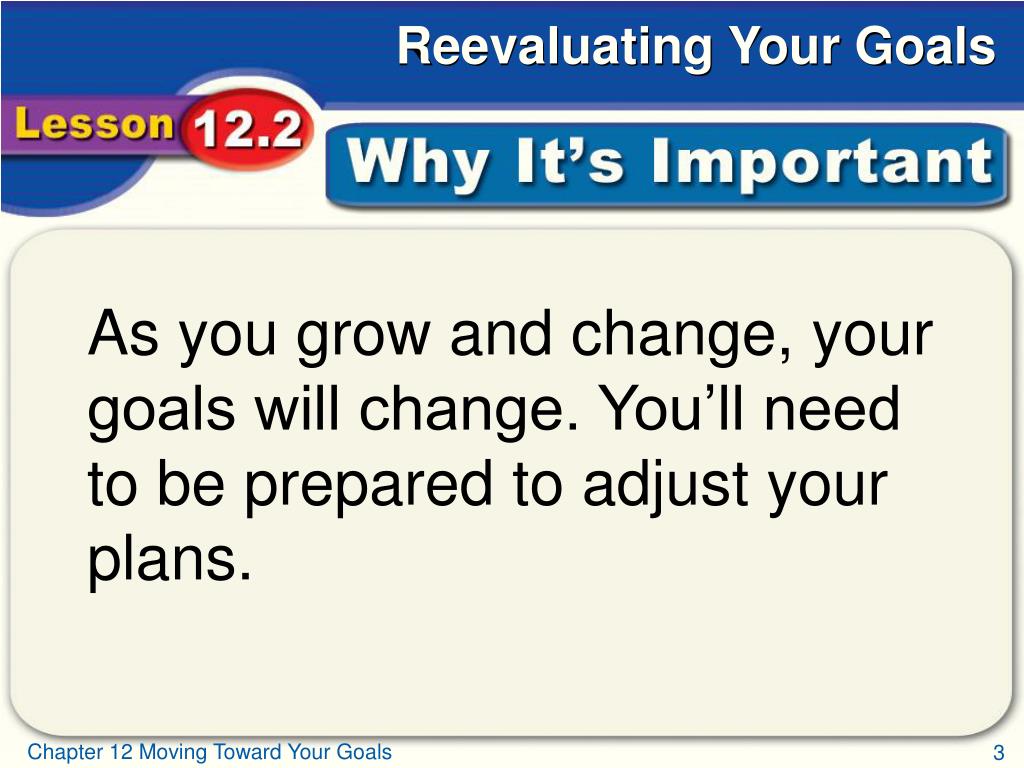 Reevaluating Your Goals

Lesson 12.2

Why It's Important

As you grow and change, your goals will change. You'll need to be prepared to adjust your plans.

Chapter 12 Moving Toward Your Goals

3